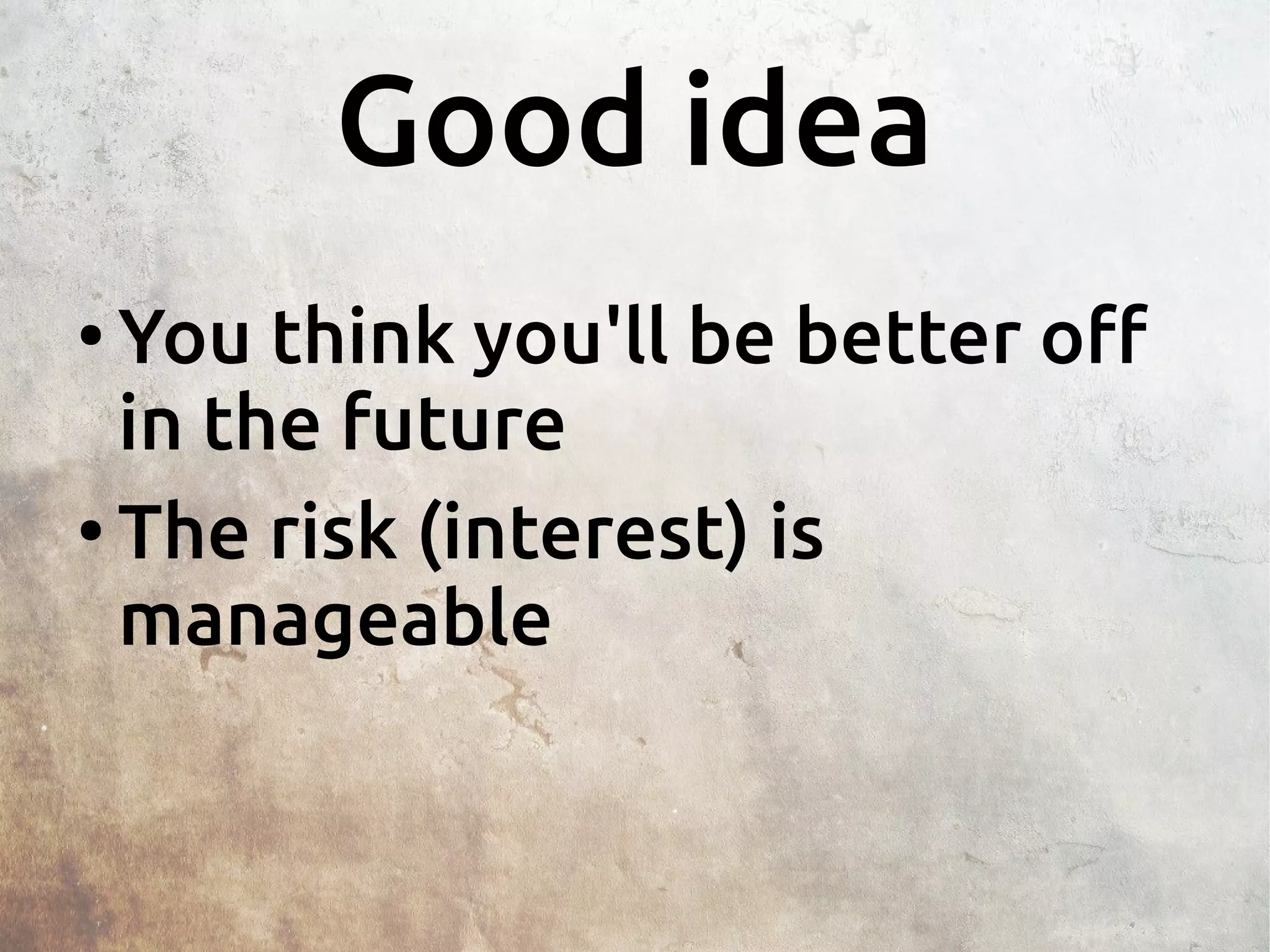 Good idea

• You think you'll be better off in the future
• The risk (interest) is manageable